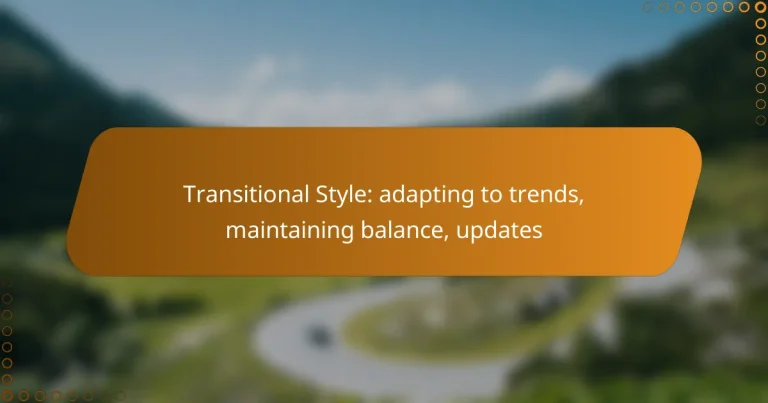 Transitional Style: adapting to trends, maintaining balance, updates